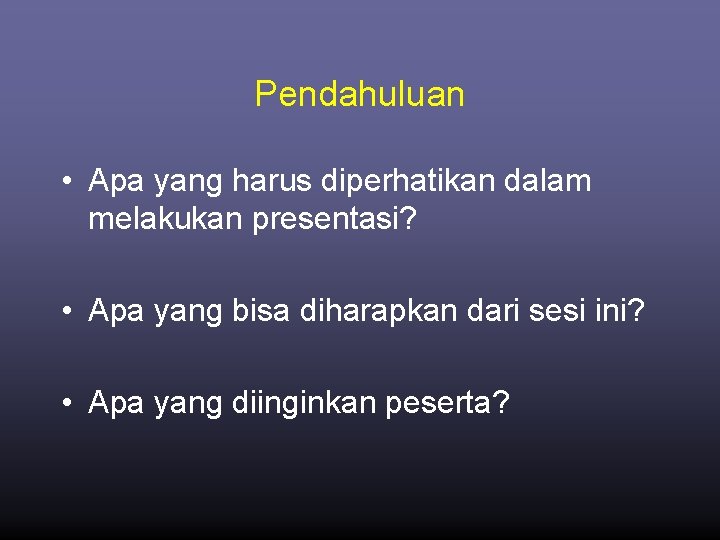 Pendahuluan

• Apa yang harus diperhatikan dalam melakukan presentasi?

• Apa yang bisa diharapkan dari sesi ini?

• Apa yang diinginkan peserta?